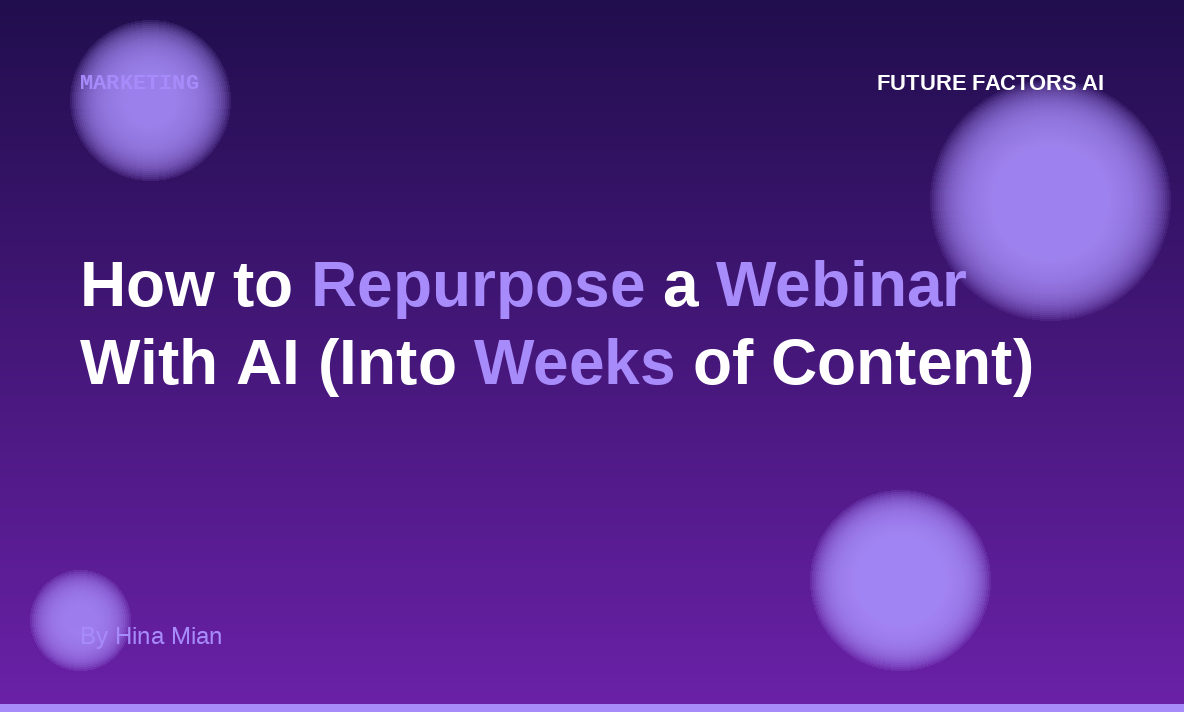 MARKETING

FUTURE FACTORS AI

How to Repurpose a Webinar With AI (Into Weeks of Content)

By Hina Mian